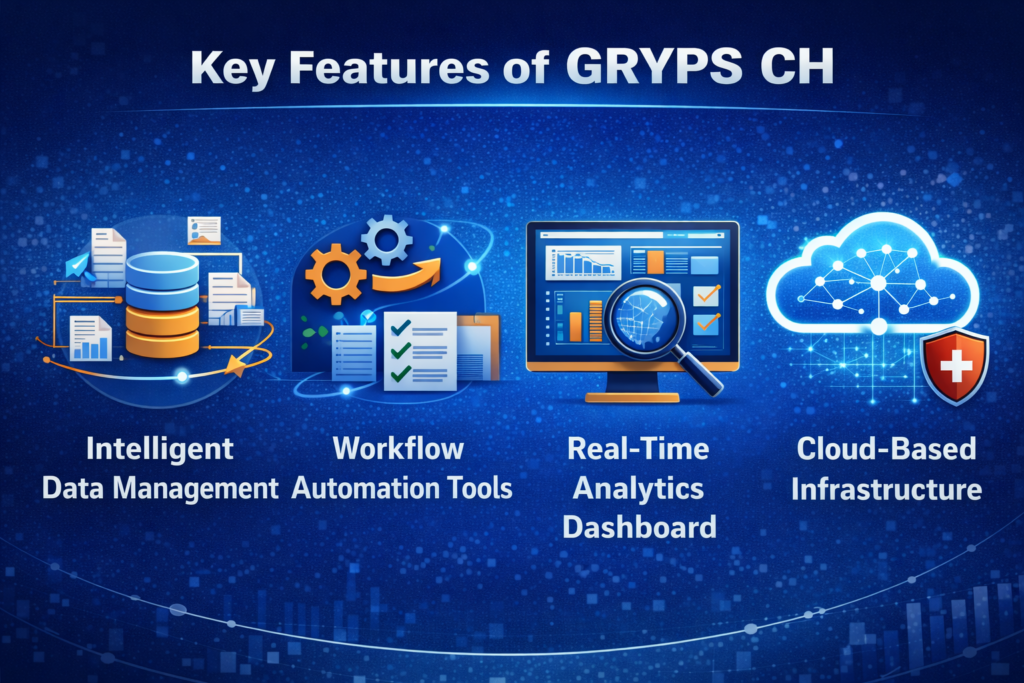 Key Features of GRYPS CH

Intelligent Data Management

Workflow Automation Tools

Real-Time Analytics Dashboard

Cloud-Based Infrastructure